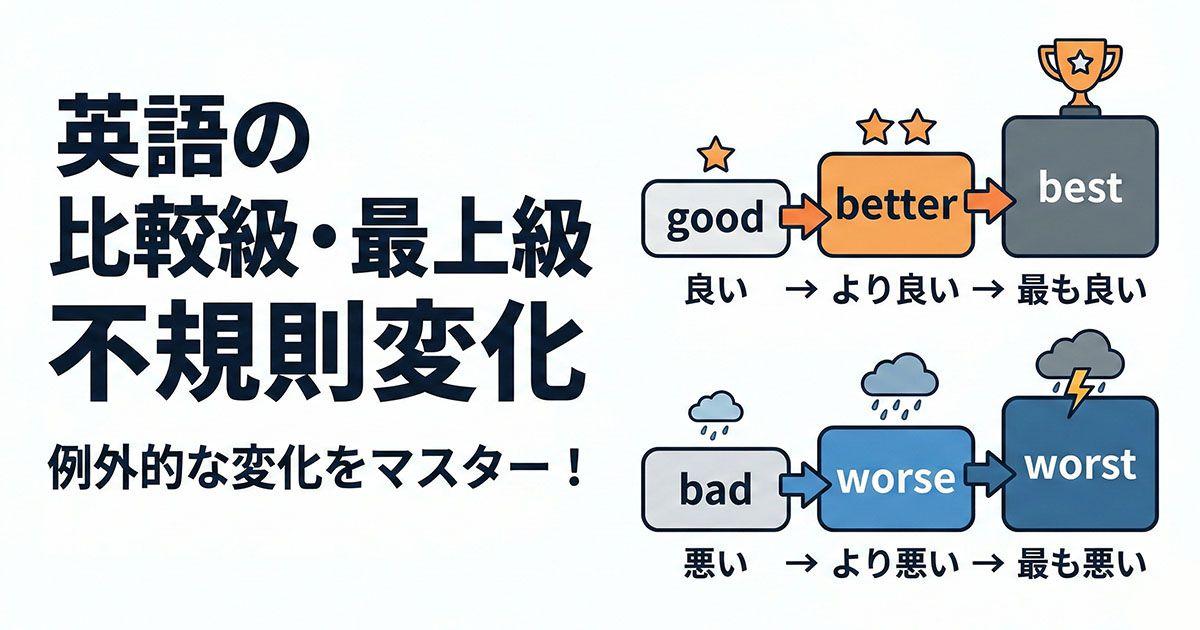 英語の
比較級・最上級
不規則変化

例外的な変化をマスター！

good
better
best
良い → より良い → 最も良い

bad
worse
worst
悪い → より悪い → 最も悪い